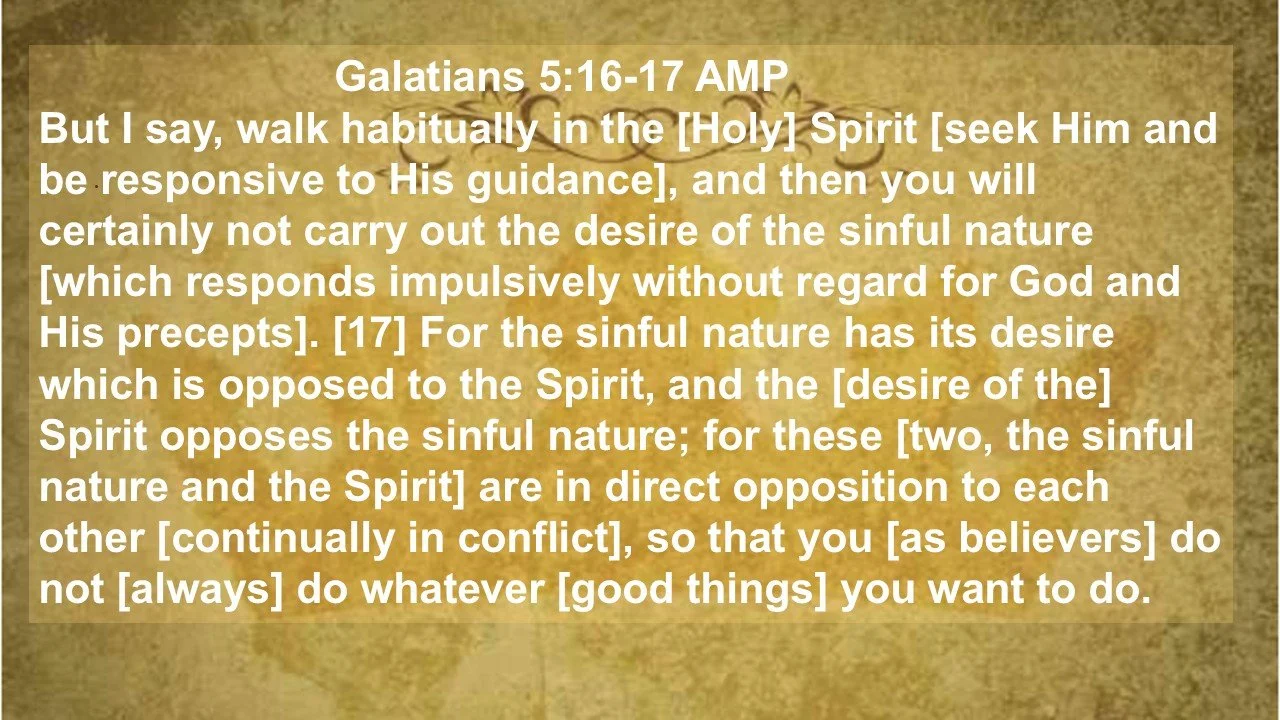 Galatians 5:16-17 AMP

But I say, walk habitually in the [Holy] Spirit [seek Him and be responsive to His guidance], and then you will certainly not carry out the desire of the sinful nature [which responds impulsively without regard for God and His precepts]. [17] For the sinful nature has its desire which is opposed to the Spirit, and the [desire of the] Spirit opposes the sinful nature; for these [two, the sinful nature and the Spirit] are in direct opposition to each other [continually in conflict], so that you [as believers] do not [always] do whatever [good things] you want to do.